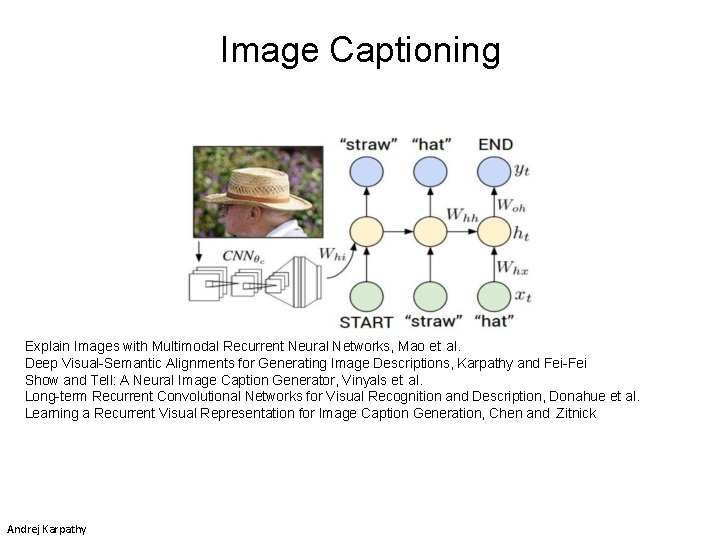 Image Captioning

"straw" "hat" END

$y_t$

$W_{oh}$

$W_{hh}$

$h_t$

$CNN_{\theta_c}$

$W_{hi}$

$W_{hx}$

$x_t$

START "straw" "hat"

Explain Images with Multimodal Recurrent Neural Networks, Mao et al.
Deep Visual-Semantic Alignments for Generating Image Descriptions, Karpathy and Fei-Fei
Show and Tell: A Neural Image Caption Generator, Vinyals et al.
Long-term Recurrent Convolutional Networks for Visual Recognition and Description, Donahue et al.
Learning a Recurrent Visual Representation for Image Caption Generation, Chen and Zitnick

Andrej Karpathy